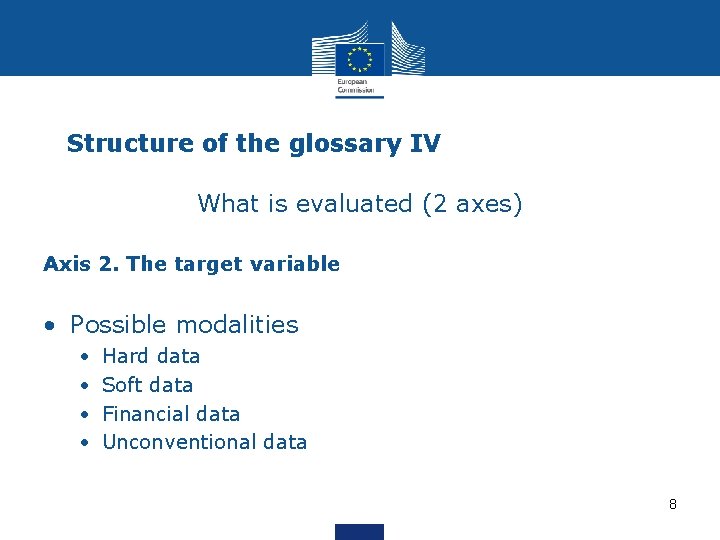 European Commission

Structure of the glossary IV

What is evaluated (2 axes)

Axis 2. The target variable

• Possible modalities
  • Hard data
  • Soft data
  • Financial data
  • Unconventional data

8